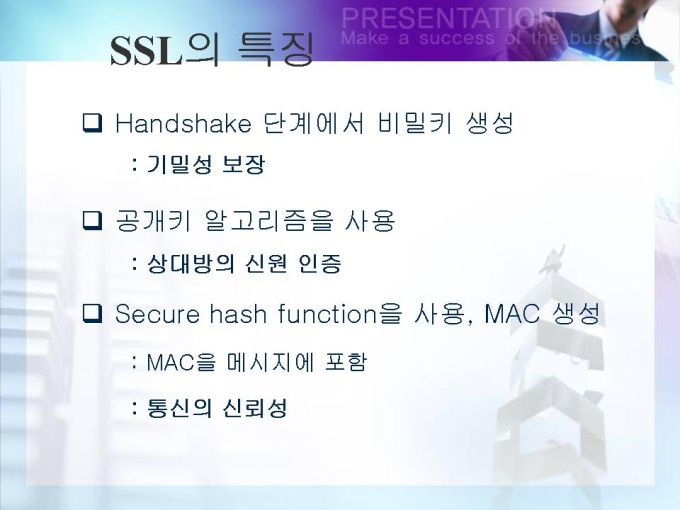 PRESENTATION
Make a success of the busines

SSL의 특징

❑ Handshake 단계에서 비밀키 생성

: 기밀성 보장

❑ 공개키 알고리즘을 사용

: 상대방의 신원 인증

❑ Secure hash function을 사용, MAC 생성

: MAC을 메시지에 포함

: 통신의 신뢰성